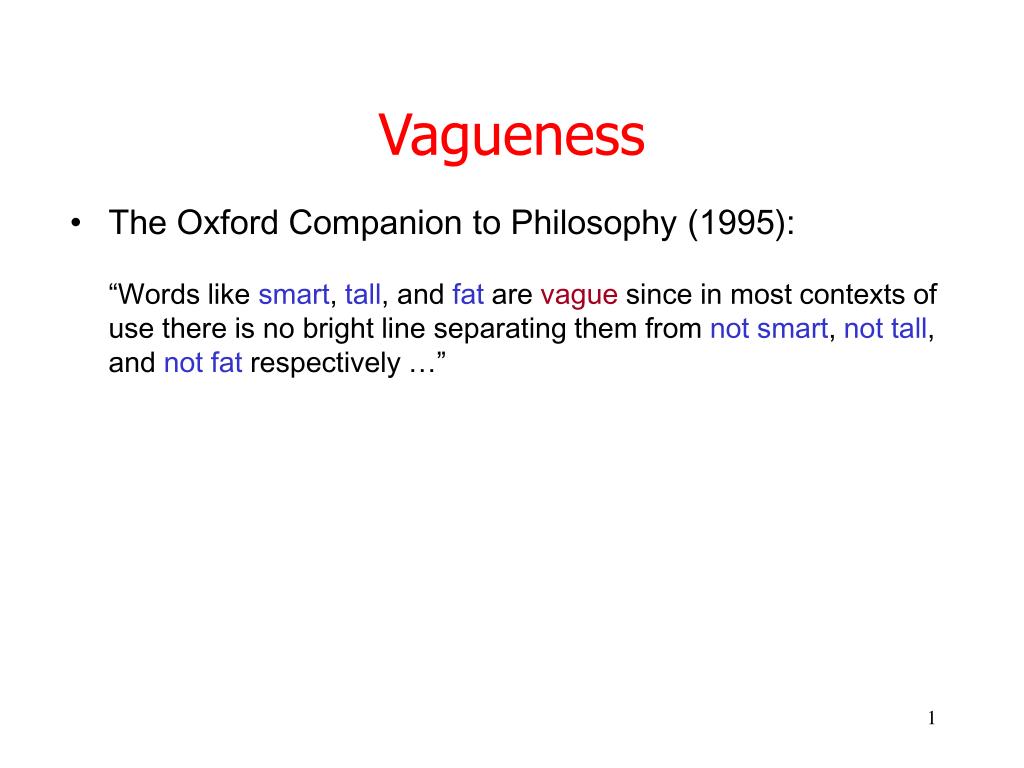 Vagueness

• The Oxford Companion to Philosophy (1995):

“Words like smart, tall, and fat are vague since in most contexts of use there is no bright line separating them from not smart, not tall, and not fat respectively …”

1